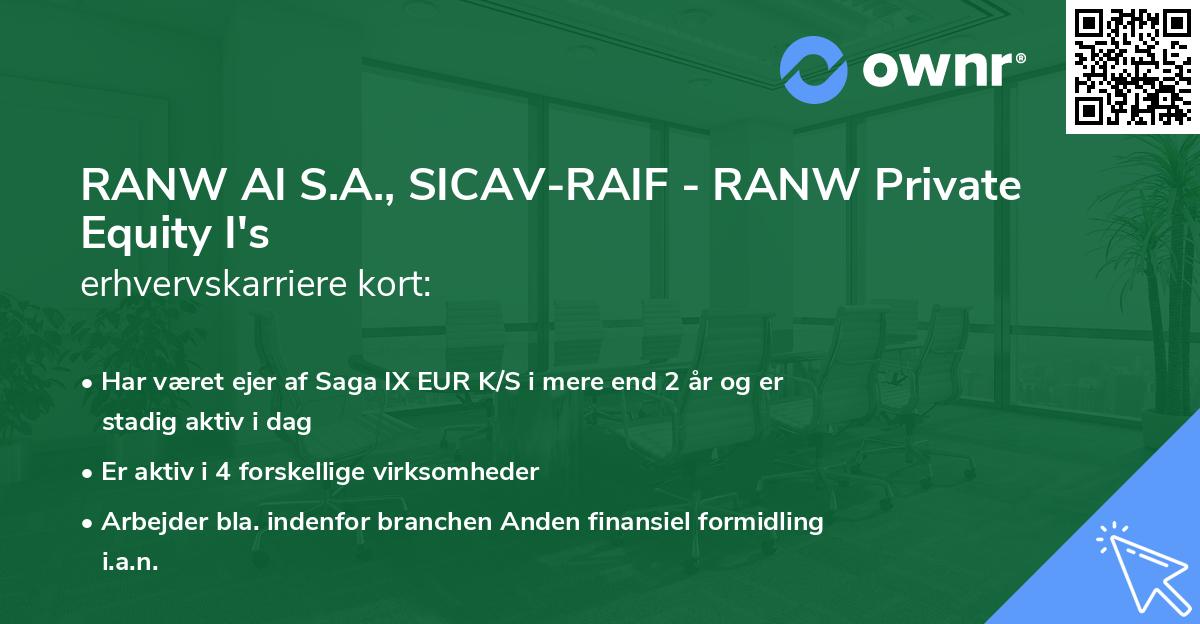 ownr®

RANW AI S.A., SICAV-RAIF - RANW Private Equity I's
erhvervskarriere kort:

• Har været ejer af Saga IX EUR K/S i mere end 2 år og er stadig aktiv i dag

• Er aktiv i 4 forskellige virksomheder

• Arbejder bla. indenfor branchen Anden finansiel formidling i.a.n.